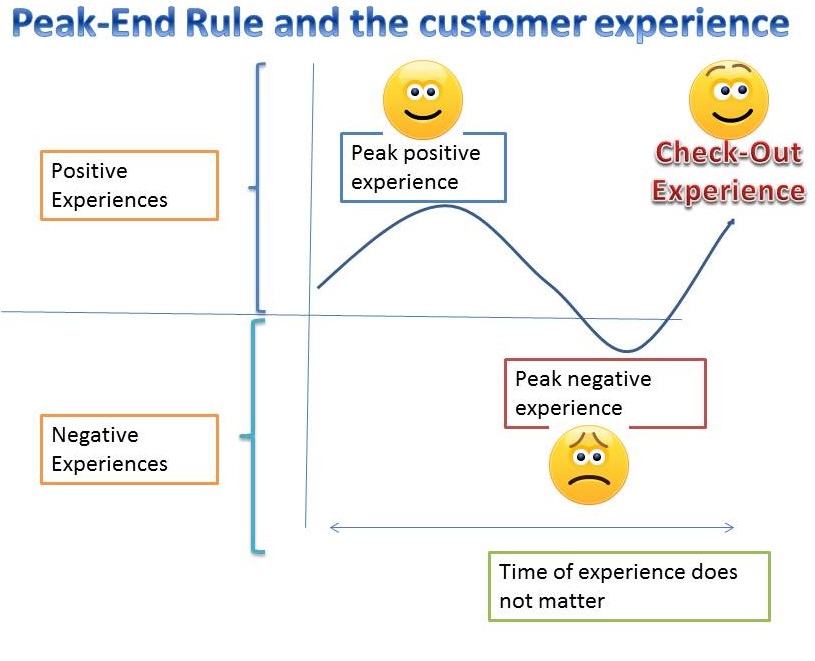 Peak-End Rule and the customer experience

Positive Experiences

Peak positive experience

Check-Out Experience

Negative Experiences

Peak negative experience

Time of experience does not matter